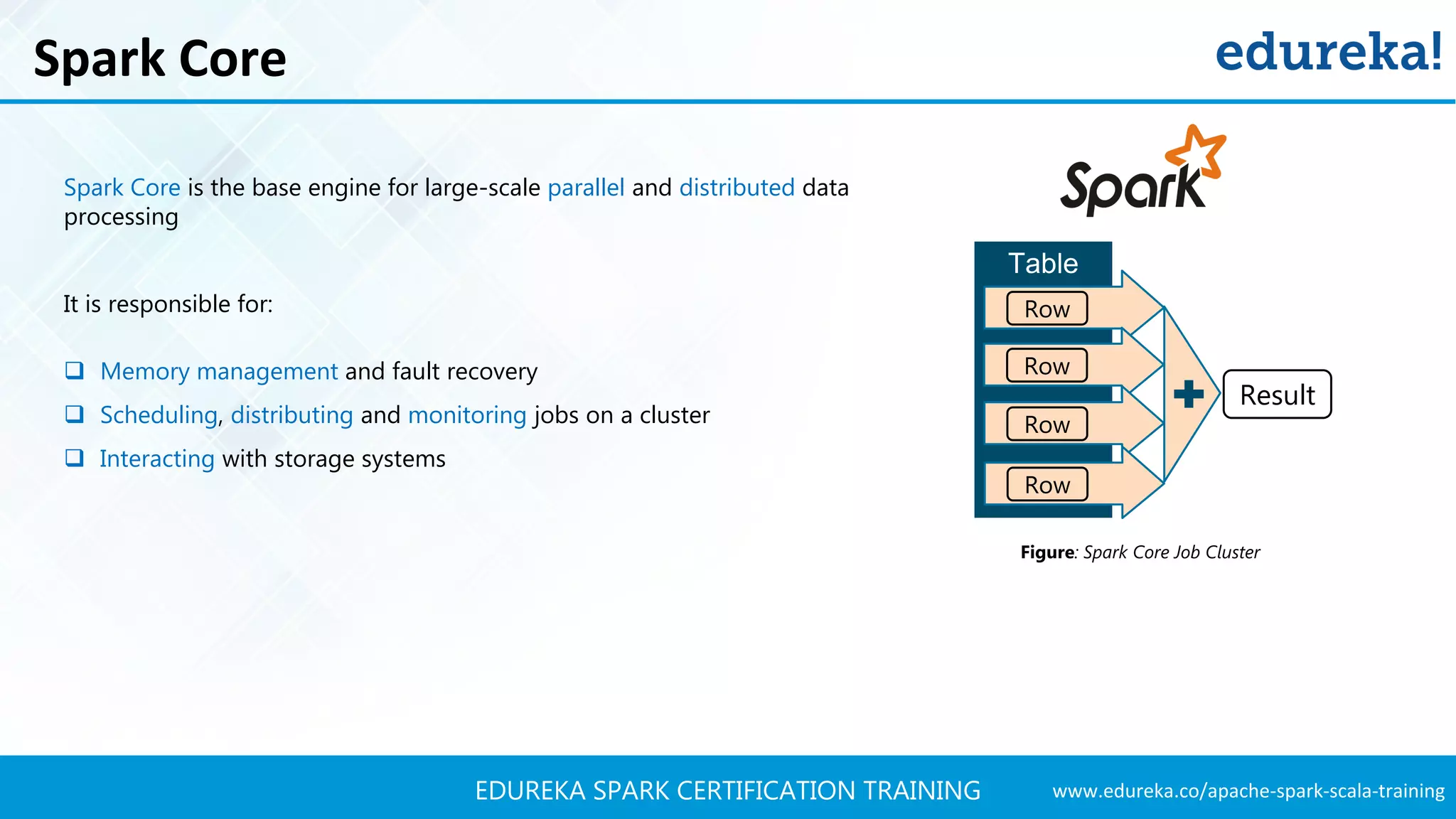 Spark Core

edureka!

Spark Core is the base engine for large-scale parallel and distributed data processing

It is responsible for:

❑ Memory management and fault recovery
❑ Scheduling, distributing and monitoring jobs on a cluster
❑ Interacting with storage systems

Spark

Table
Row
Row
Row
Row
Result

Figure: Spark Core Job Cluster

EDUREKA SPARK CERTIFICATION TRAINING www.edureka.co/apache-spark-scala-training